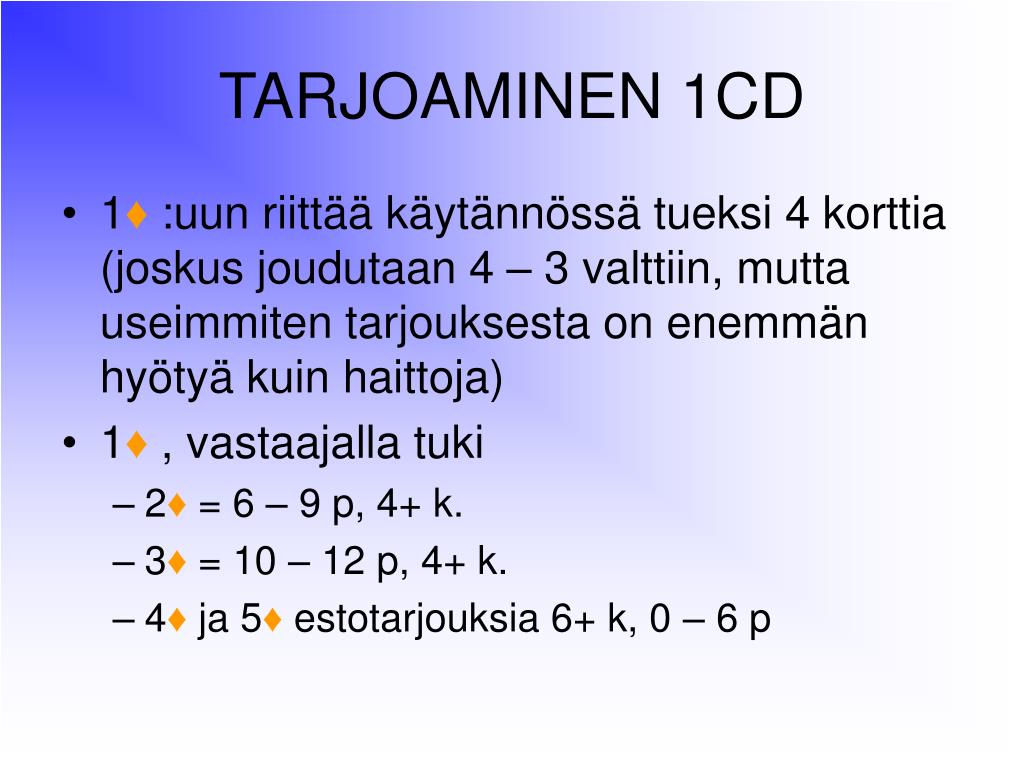 TARJOAMINEN 1CD

• 1♦ :uun riittää käytännössä tueksi 4 korttia (joskus joudutaan 4 – 3 valttiin, mutta useimmiten tarjouksesta on enemmän hyötyä kuin haittoja)
• 1♦ , vastaajalla tuki
– 2♦ = 6 – 9 p, 4+ k.
– 3♦ = 10 – 12 p, 4+ k.
– 4♦ ja 5♦ estotarjouksia 6+ k, 0 – 6 p